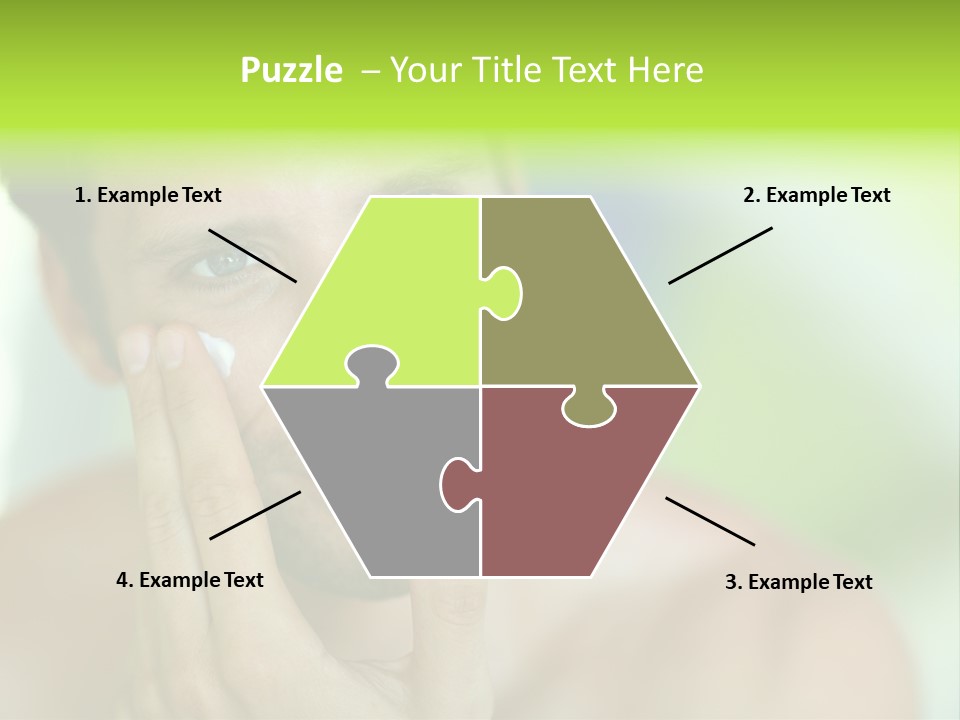 Puzzle – Your Title Text Here

1. Example Text

2. Example Text

4. Example Text

3. Example Text